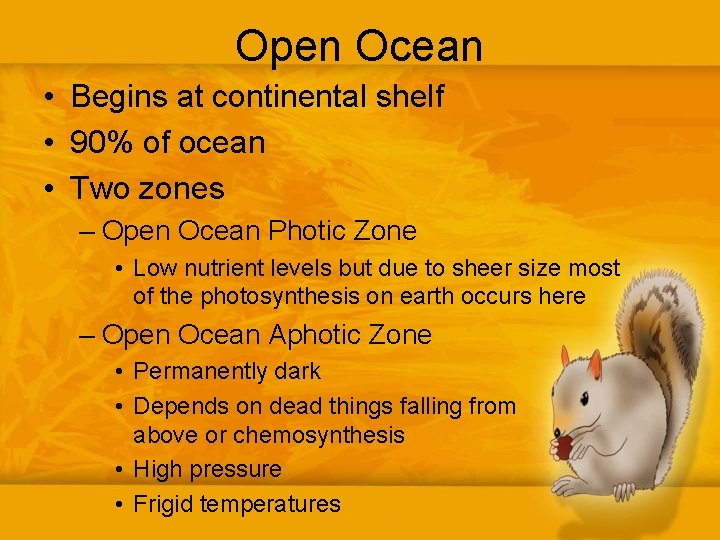 Open Ocean

• Begins at continental shelf
• 90% of ocean
• Two zones
– Open Ocean Photic Zone
• Low nutrient levels but due to sheer size most of the photosynthesis on earth occurs here
– Open Ocean Aphotic Zone
• Permanently dark
• Depends on dead things falling from above or chemosynthesis
• High pressure
• Frigid temperatures